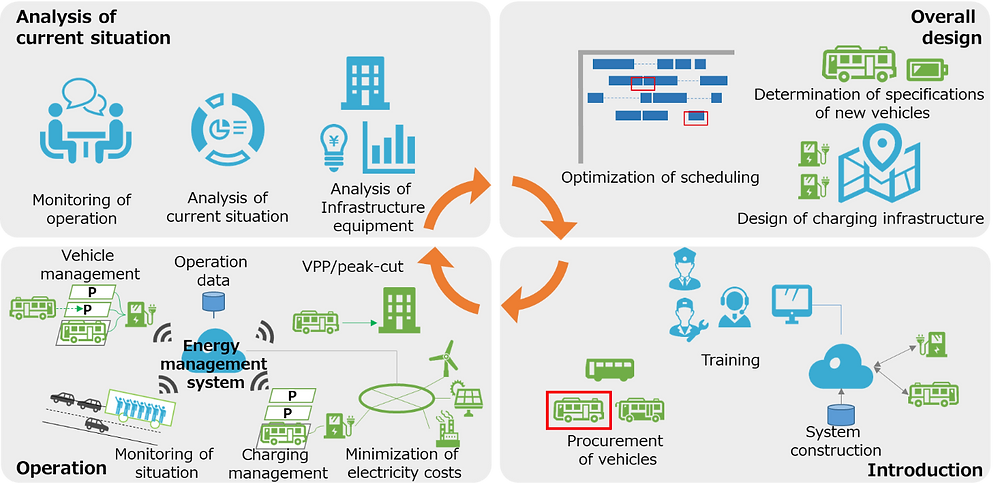 Analysis of current situation

Monitoring of operation

Analysis of current situation

Analysis of Infrastructure equipment

Overall design

Optimization of scheduling

Determination of specifications of new vehicles

Design of charging infrastructure

Vehicle management

P

P

Operation data

VPP/peak-cut

Energy management system

P

P

Operation

Monitoring of situation

Charging management

Minimization of electricity costs

Training

Procurement of vehicles

System construction

Introduction